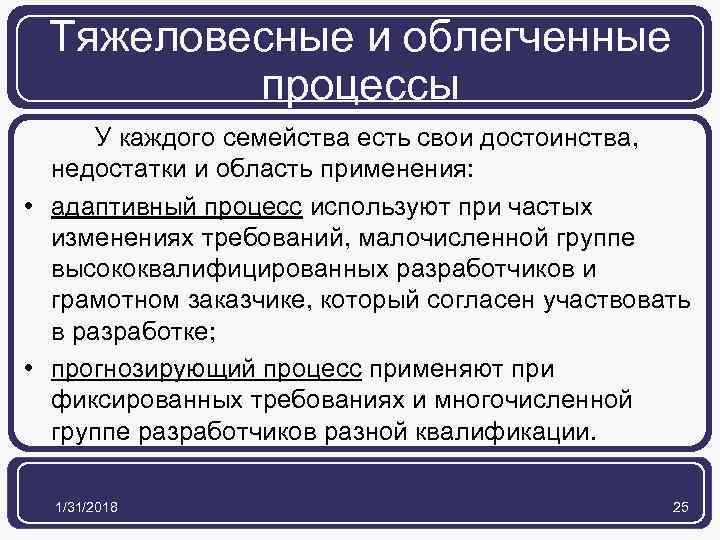 Тяжеловесные и облегченные процессы

У каждого семейства есть свои достоинства, недостатки и область применения:

• адаптивный процесс используют при частых изменениях требований, малочисленной группе высококвалифицированных разработчиков и грамотном заказчике, который согласен участвовать в разработке;

• прогнозирующий процесс применяют при фиксированных требованиях и многочисленной группе разработчиков разной квалификации.

1/31/2018

25